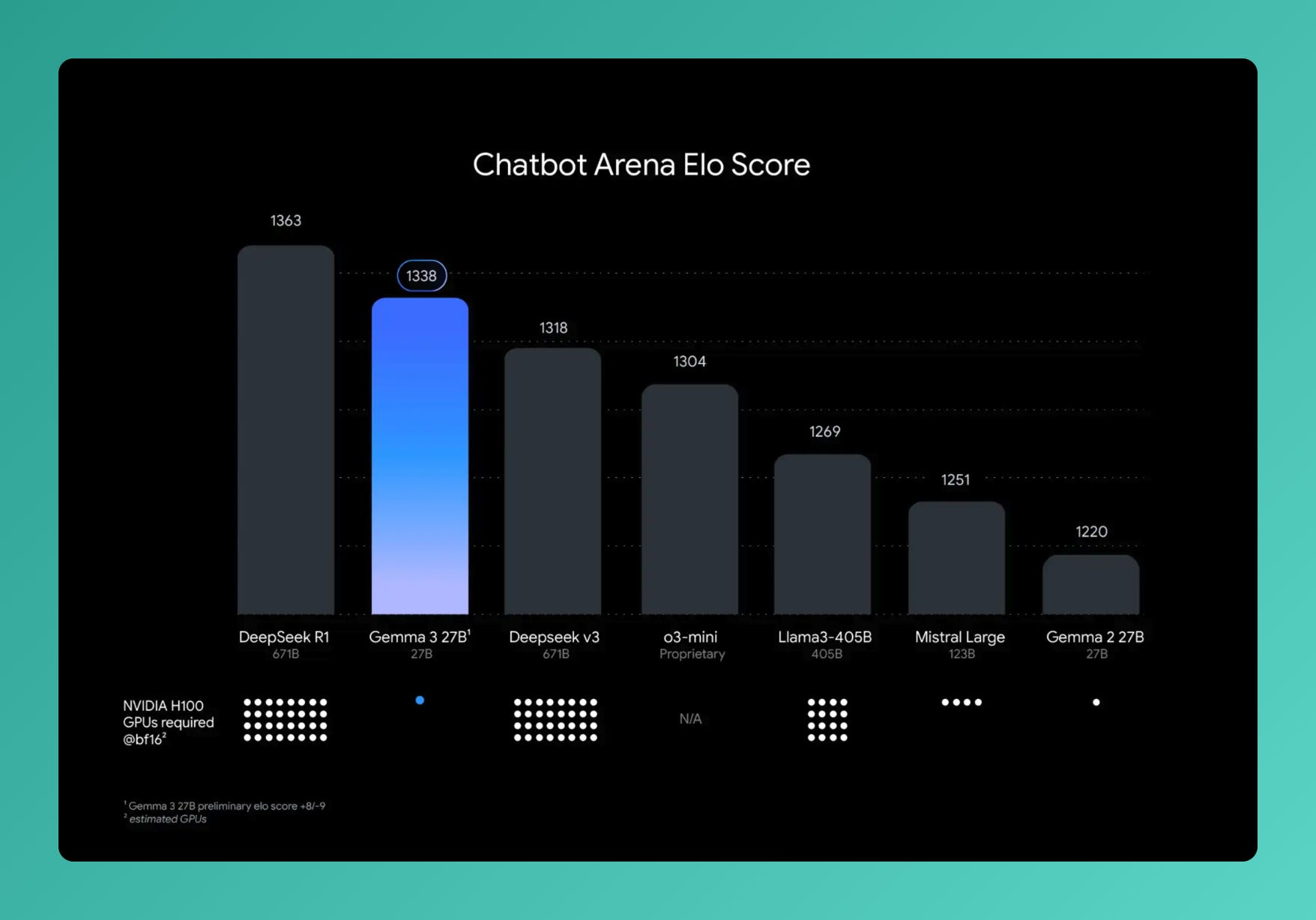 Chatbot Arena Elo Score

1363
1338
1318
1304
1269
1251
1220

DeepSeek R1
671B

Gemma 3 27B$^1$
27B

Deepseek v3
671B

o3-mini
Proprietary

Llama3-405B
405B

Mistral Large
123B

Gemma 2 27B
27B

NVIDIA H100 GPUs required @bf16$^2$

N/A

$^1$ Gemma 3 27B preliminary elo score +8/-9
$^2$ estimated GPUs